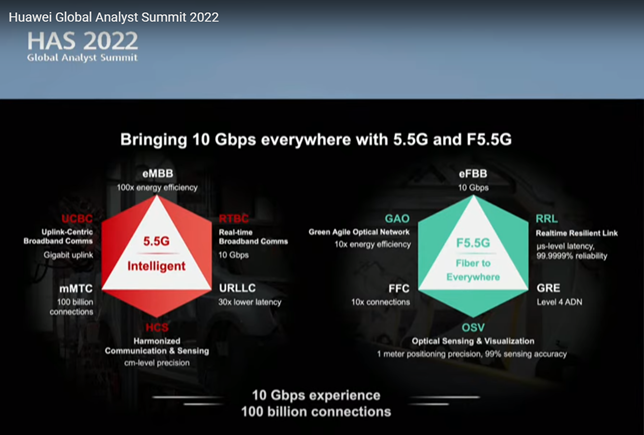 Huawei Global Analyst Summit 2022

HAS 2022
Global Analyst Summit

Bringing 10 Gbps everywhere with 5.5G and F5.5G

eMBB
100x energy efficiency

UCBC
Uplink-Centric Broadband Comms
Gigabit uplink

RTBC
Real-time Broadband Comms
10 Gbps

5.5G
Intelligent

mMTC
100 billion connections

URLLC
30x lower latency

HCS
Harmonized Communication & Sensing
cm-level precision

eFBB
10 Gbps

GAO
Green Agile Optical Network
10x energy efficiency

RRL
Realtime Resilient Link
μs-level latency, 99.9999% reliability

F5.5G
Fiber to Everywhere

FFC
10x connections

GRE
Level 4 ADN

OSV
Optical Sensing & Visualization
1 meter positioning precision, 99% sensing accuracy

10 Gbps experience
100 billion connections